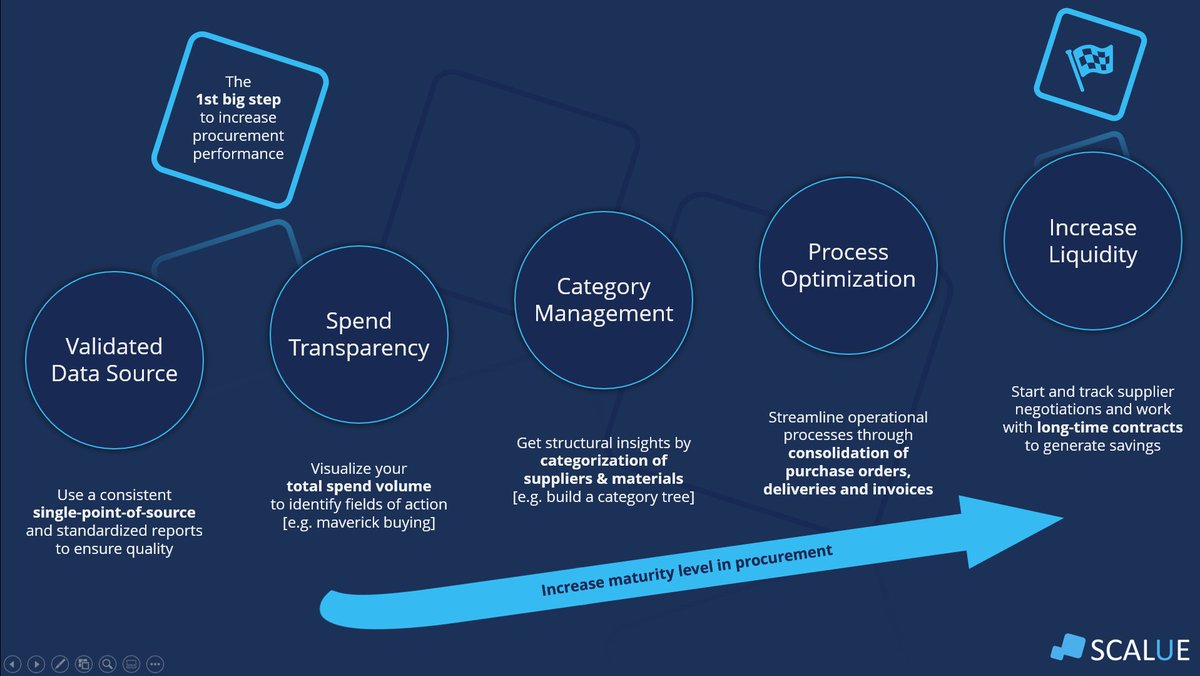 The 1st big step to increase procurement performance

Validated Data Source

Use a consistent single-point-of-source and standardized reports to ensure quality

Spend Transparency

Visualize your total spend volume to identify fields of action [e.g. maverick buying]

Category Management

Get structural insights by categorization of suppliers & materials [e.g. build a category tree]

Process Optimization

Streamline operational processes through consolidation of purchase orders, deliveries and invoices

Increase Liquidity

Start and track supplier negotiations and work with long-time contracts to generate savings

Increase maturity level in procurement

SCALUE